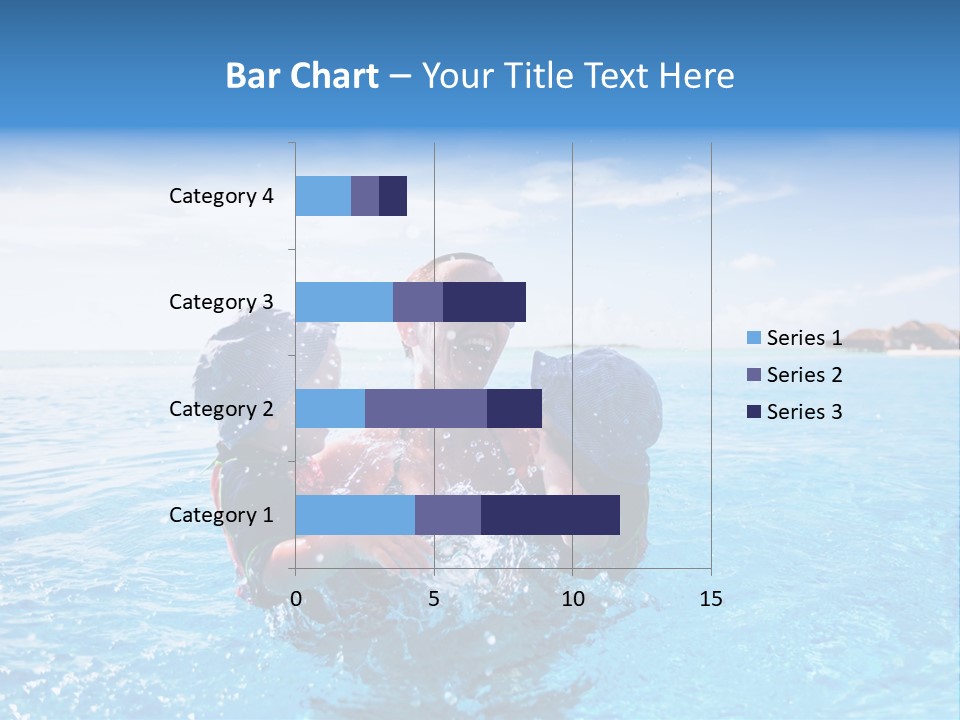 Bar Chart – Your Title Text Here

Category 4
Category 3
Category 2
Category 1

0
5
10
15

Series 1
Series 2
Series 3